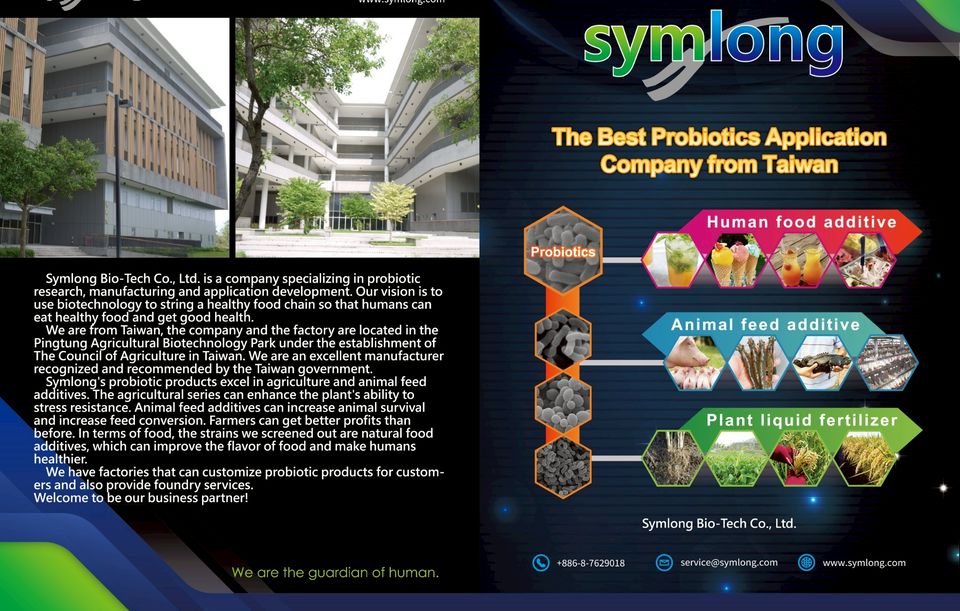 www.symlong.com

Symlong Bio-Tech Co., Ltd. is a company specializing in probiotic research, manufacturing and application development. Our vision is to use biotechnology to string a healthy food chain so that humans can eat healthy food and get good health.

We are from Taiwan, the company and the factory are located in the Pingtung Agricultural Biotechnology Park under the establishment of The Council of Agriculture in Taiwan. We are an excellent manufacturer recognized and recommended by the Taiwan government.

Symlong's probiotic products excel in agriculture and animal feed additives. The agricultural series can enhance the plant's ability to stress resistance. Animal feed additives can increase animal survival and increase feed conversion. Farmers can get better profits than before. In terms of food, the strains we screened out are natural food additives, which can improve the flavor of food and make humans healthier.

We have factories that can customize probiotic products for customers and also provide foundry services.

Welcome to be our business partner!

We are the guardian of human.

symlong

The Best Probiotics Application Company from Taiwan

Probiotics

Human food additive

Animal feed additive

Plant liquid fertilizer

Symlong Bio-Tech Co., Ltd.

+886-8-7629018

service@symlong.com

www.symlong.com